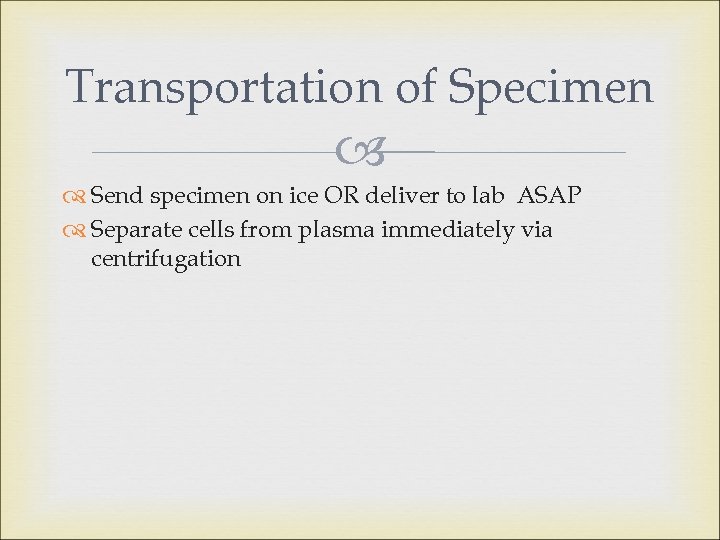 Transportation of Specimen

Send specimen on ice OR deliver to lab ASAP

Separate cells from plasma immediately via centrifugation